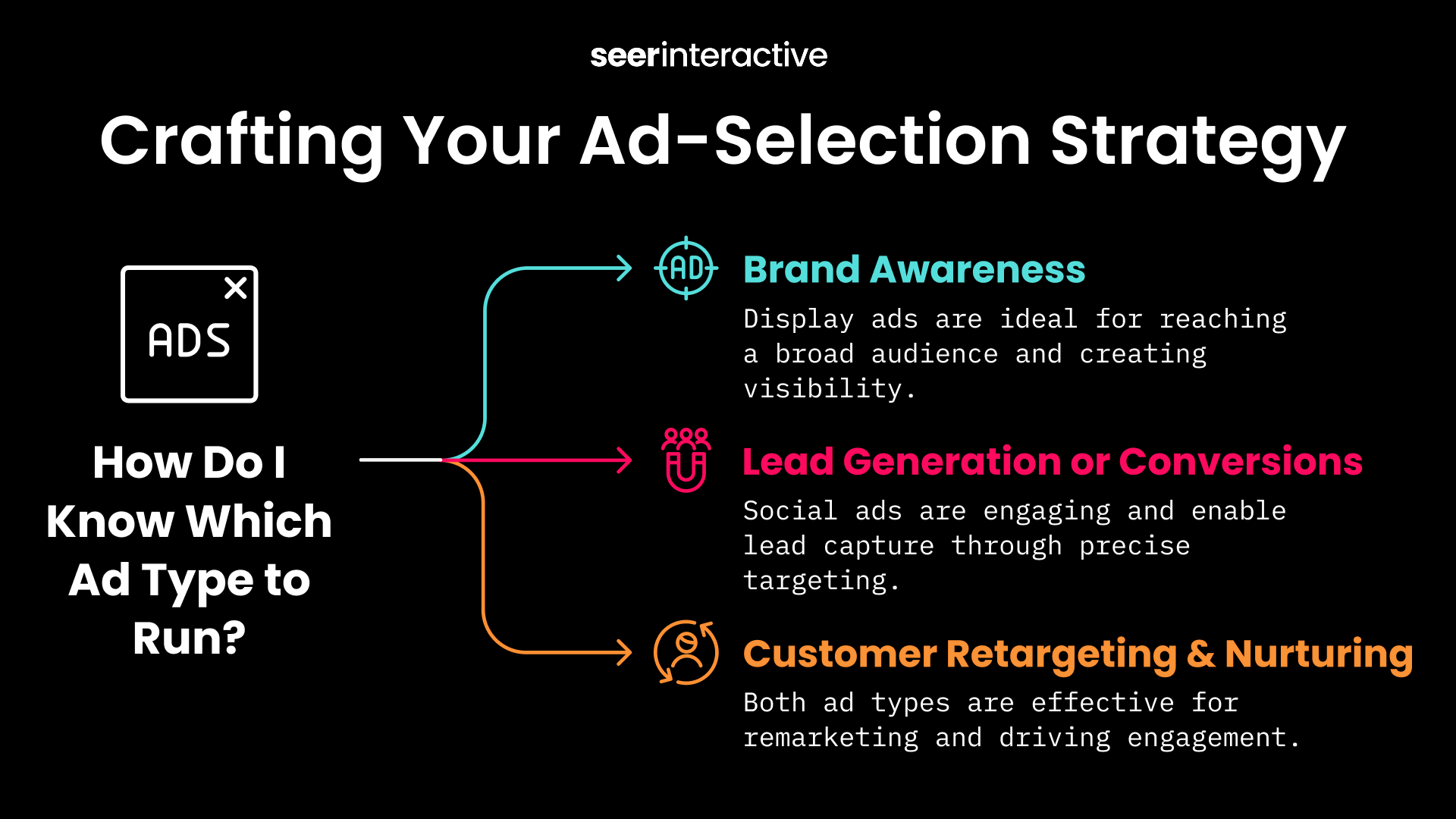 seerinteractive

Crafting Your Ad-Selection Strategy

ADS

How Do I Know Which Ad Type to Run?

AD

Brand Awareness

Display ads are ideal for reaching a broad audience and creating visibility.

Lead Generation or Conversions

Social ads are engaging and enable lead capture through precise targeting.

Customer Retargeting & Nurturing

Both ad types are effective for remarketing and driving engagement.